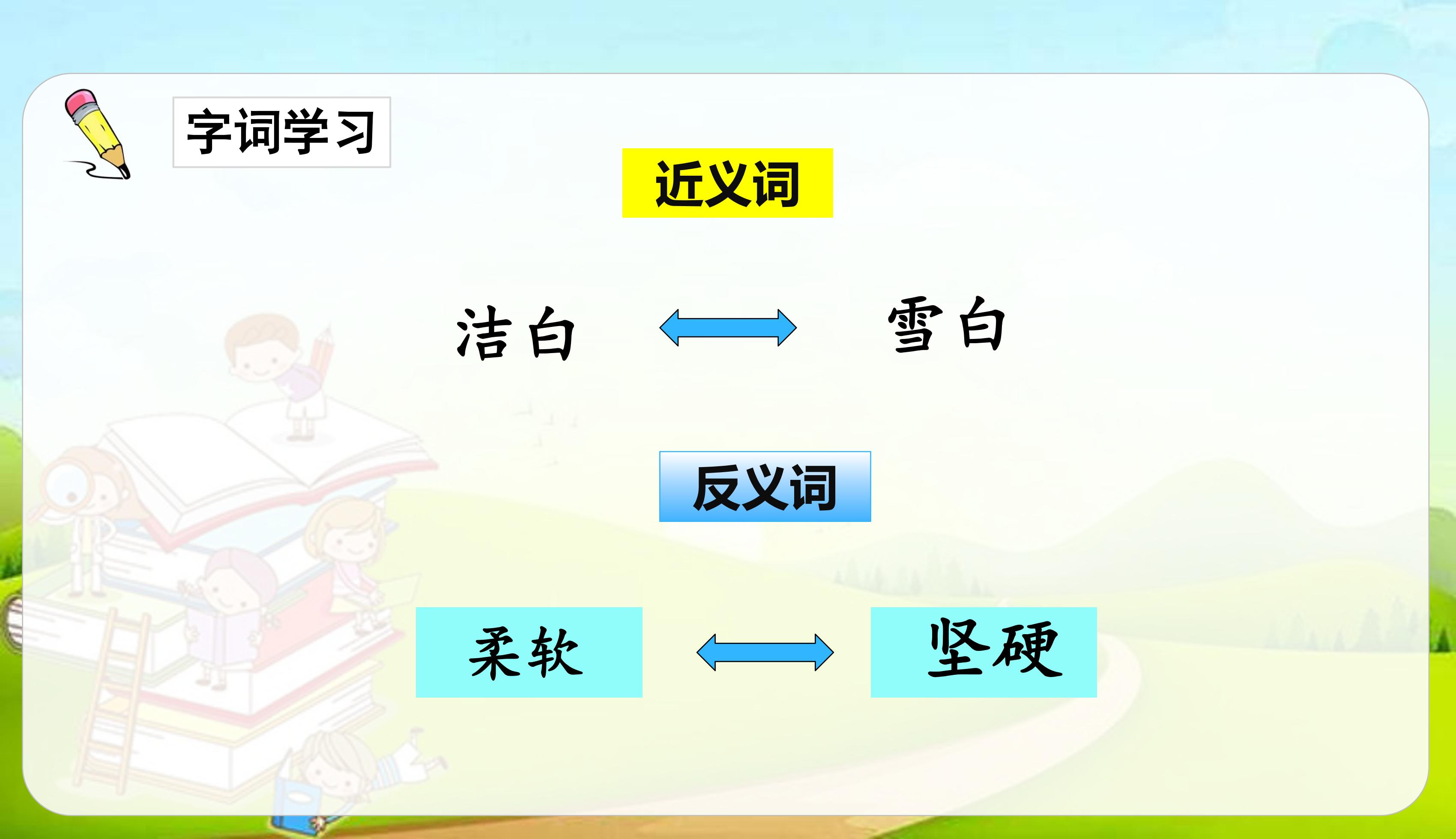 字词学习

近义词

洁白 雪白

反义词

柔软 坚硬